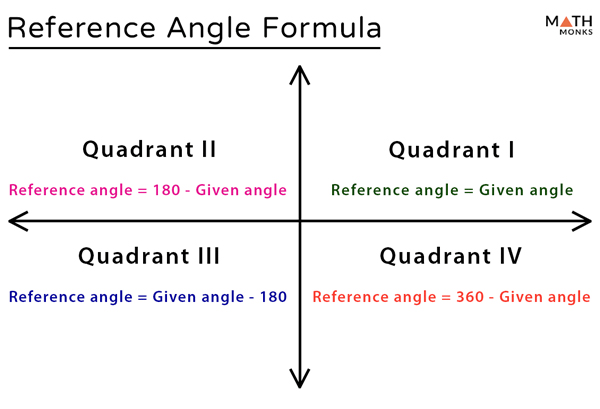 Reference Angle Formula

MATH MONKS

Quadrant II

Reference angle = 180 - Given angle

Quadrant I

Reference angle = Given angle

Quadrant III

Reference angle = Given angle - 180

Quadrant IV

Reference angle = 360 - Given angle